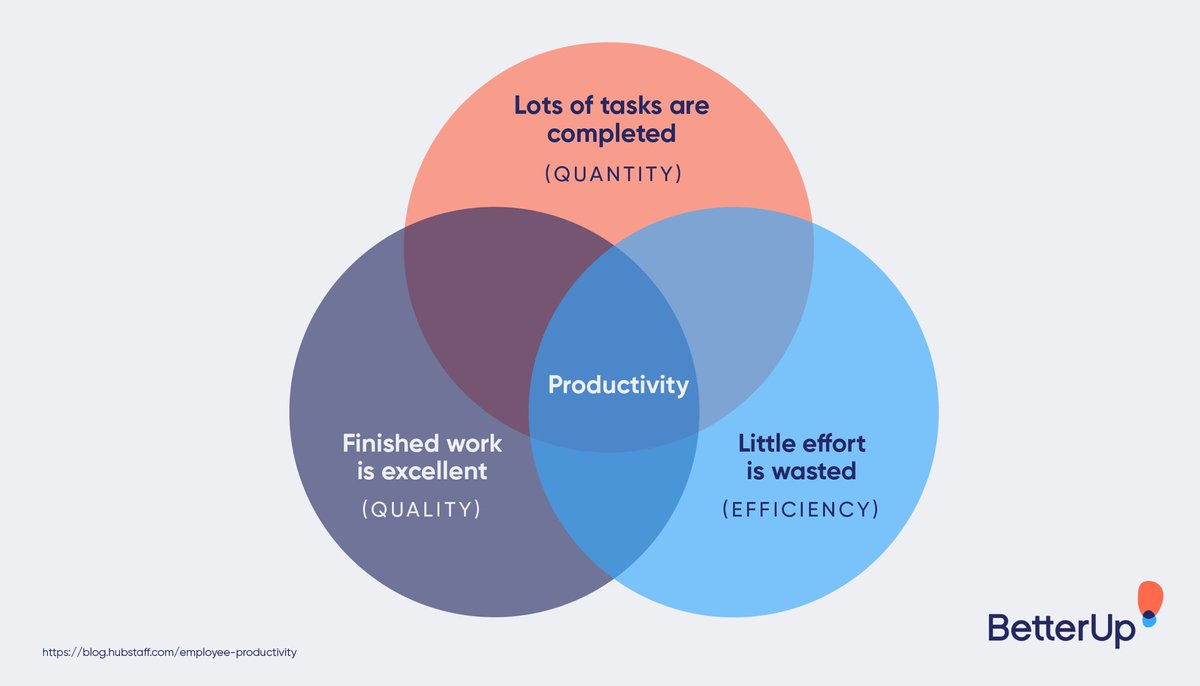 Lots of tasks are completed

(QUANTITY)

Productivity

Finished work is excellent

(QUALITY)

Little effort is wasted

(EFFICIENCY)

https://blog.hubstaff.com/employee-productivity

BetterUp